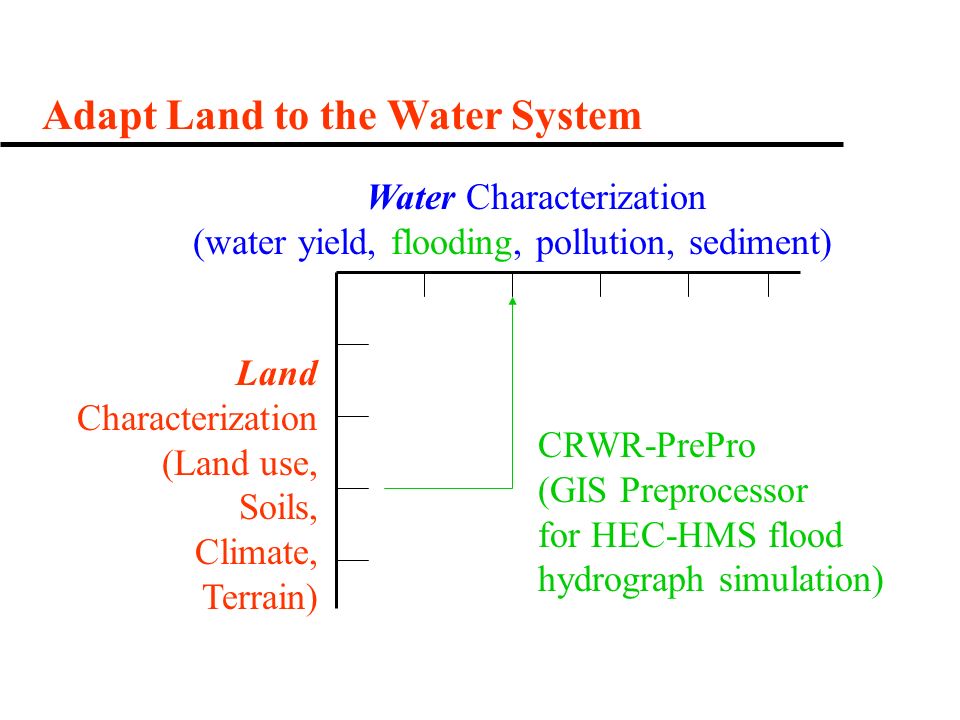 Adapt Land to the Water System

Water Characterization
(water yield, flooding, pollution, sediment)

Land
Characterization
(Land use,
Soils,
Climate,
Terrain)

CRWR-PrePro
(GIS Preprocessor
for HEC-HMS flood
hydrograph simulation)